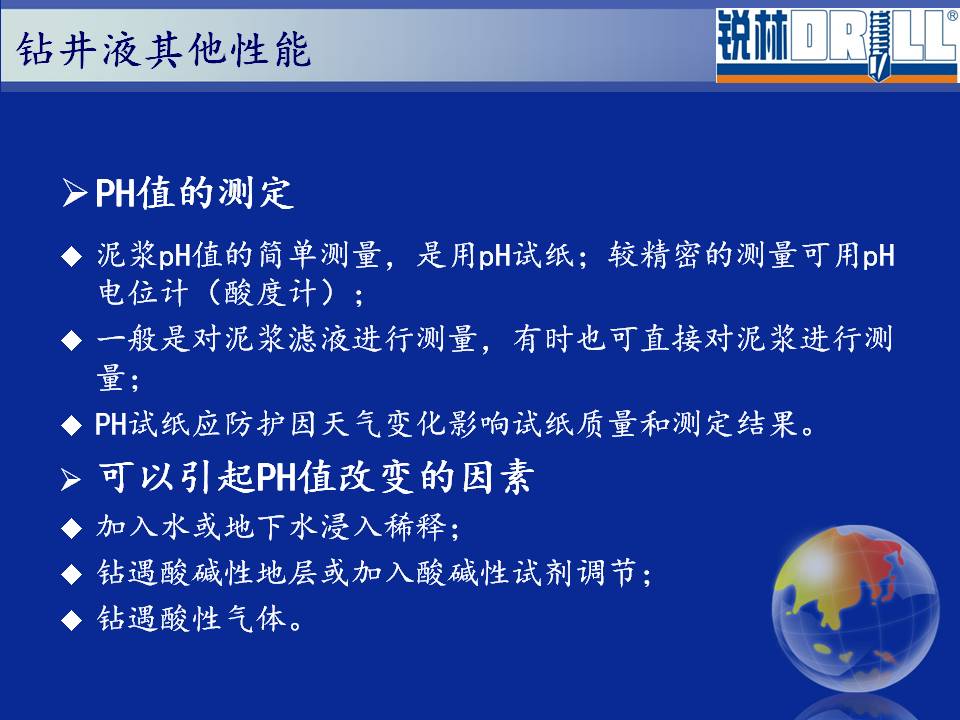 钻井液其他性能

锐林DRILL®

➢PH值的测定

◆ 泥浆pH值的简单测量，是用pH试纸；较精密的测量可用pH电位计（酸度计）；

◆ 一般是对泥浆滤液进行测量，有时也可直接对泥浆进行测量；

◆ PH试纸应防护因天气变化影响试纸质量和测定结果。

➢ 可以引起PH值改变的因素

◆ 加入水或地下水浸入稀释；

◆ 钻遇酸碱性地层或加入酸碱性试剂调节；

◆ 钻遇酸性气体。